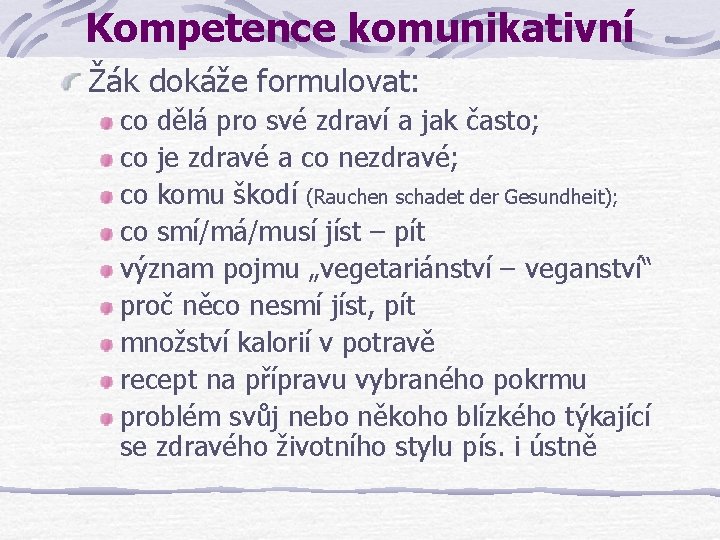 Kompetence komunikativní

Žák dokáže formulovat:

co dělá pro své zdraví a jak často;

co je zdravé a co nezdravé;

co komu škodí (Rauchen schadet der Gesundheit);

co smí/má/musí jíst – pít

význam pojmu „vegetariánství – veganství“

proč něco nesmí jíst, pít

množství kalorií v potravě

recept na přípravu vybraného pokrmu

problém svůj nebo někoho blízkého týkající se zdravého životního stylu pís. i ústně